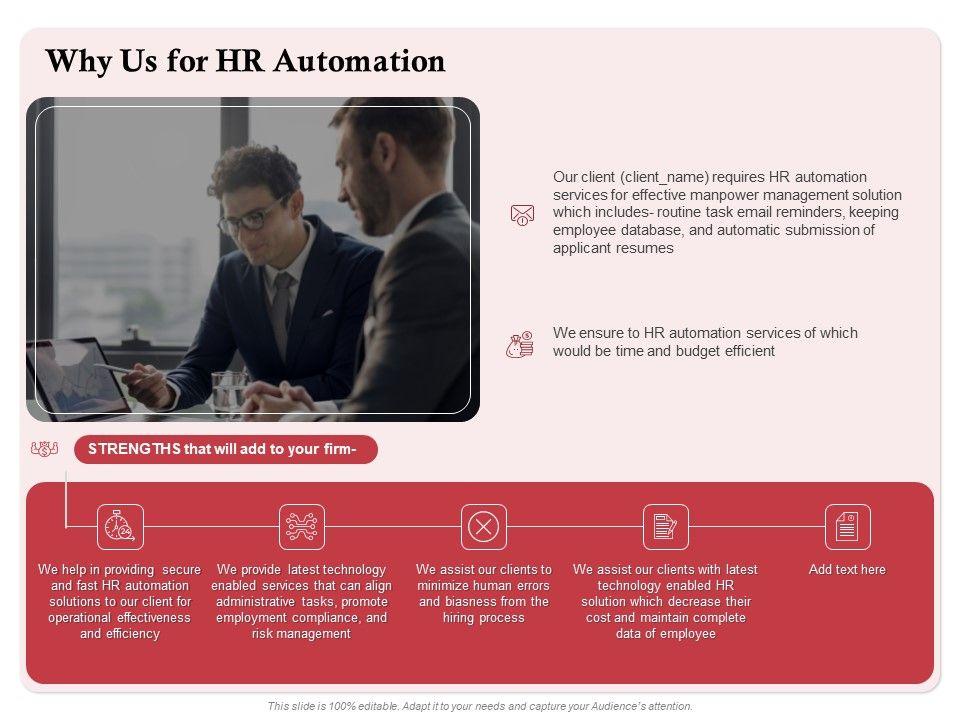 Why Us for HR Automation

Our client (client_name) requires HR automation services for effective manpower management solution which includes- routine task email reminders, keeping employee database, and automatic submission of applicant resumes

We ensure to HR automation services of which would be time and budget efficient

STRENGTHS that will add to your firm-

We help in providing secure and fast HR automation solutions to our client for operational effectiveness and efficiency

We provide latest technology enabled services that can align administrative tasks, promote employment compliance, and risk management

We assist our clients to minimize human errors and biasness from the hiring process

We assist our clients with latest technology enabled HR solution which decrease their cost and maintain complete data of employee

Add text here

This slide is 100% editable. Adapt it to your needs and capture your Audience's attention.